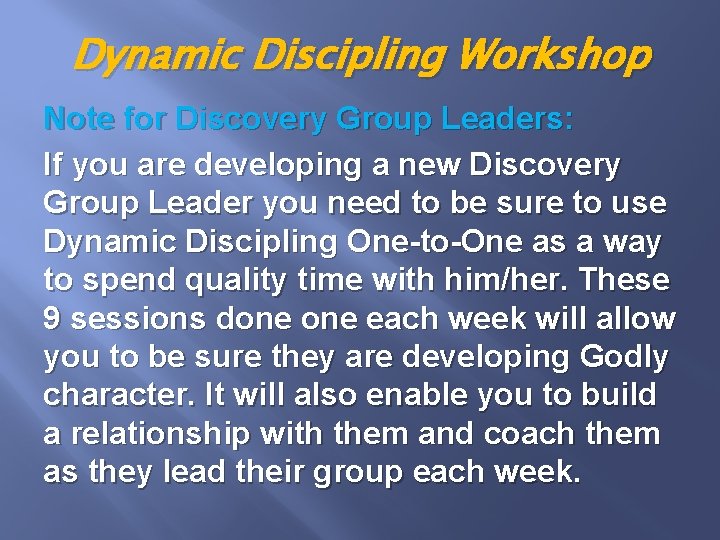 Dynamic Discipling Workshop

Note for Discovery Group Leaders:

If you are developing a new Discovery Group Leader you need to be sure to use Dynamic Discipling One-to-One as a way to spend quality time with him/her. These 9 sessions done one each week will allow you to be sure they are developing Godly character. It will also enable you to build a relationship with them and coach them as they lead their group each week.